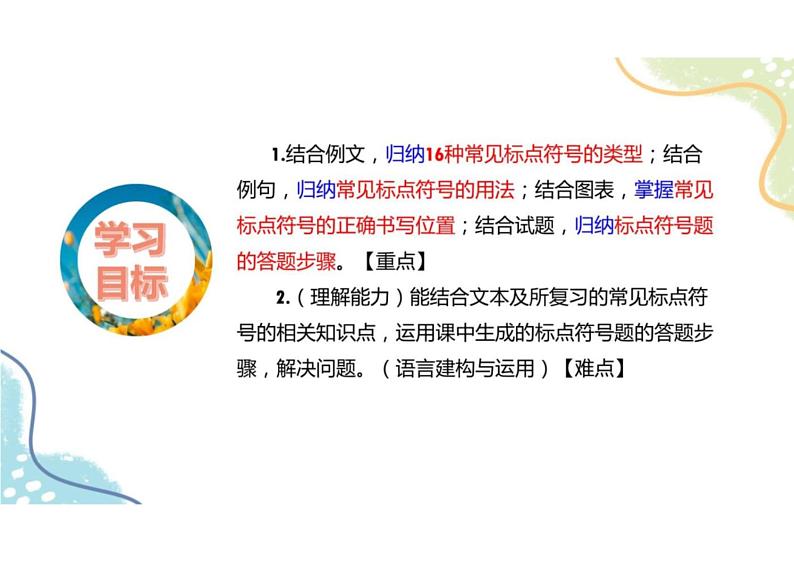 学习目标

1.结合例文，归纳16种常见标点符号的类型；结合例句，归纳常见标点符号的用法；结合图表，掌握常见标点符号的正确书写位置；结合试题，归纳标点符号题的答题步骤。【重点】

2.（理解能力）能结合文本及所复习的常见标点符号的相关知识点，运用课中生成的标点符号题的答题步骤，解决问题。（语言建构与运用）【难点】